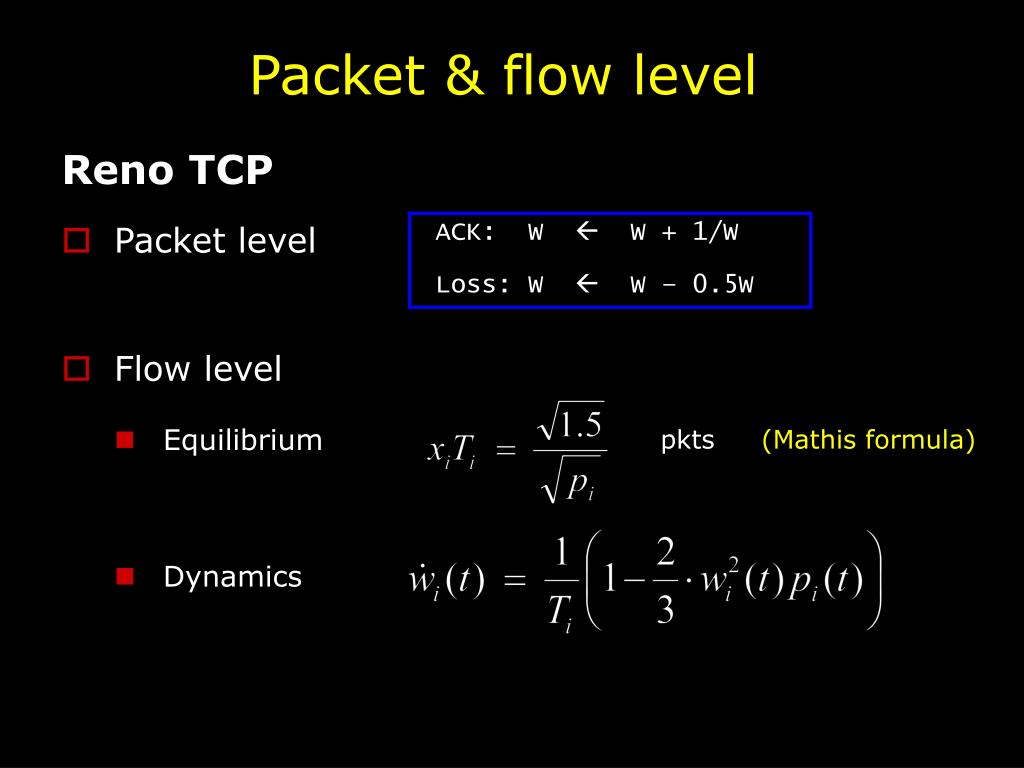 Packet & flow level

Reno TCP

Packet level

ACK: W ← W + 1/W

Loss: W ← W – 0.5W

Flow level

Equilibrium $x_i T_i = \frac{\sqrt{1.5}}{\sqrt{p_i}}$ pkts (Mathis formula)

Dynamics $\dot{w}_i(t) = \frac{1}{T_i}\left(1 - \frac{2}{3} \cdot w_i^2(t) p_i(t)\right)$